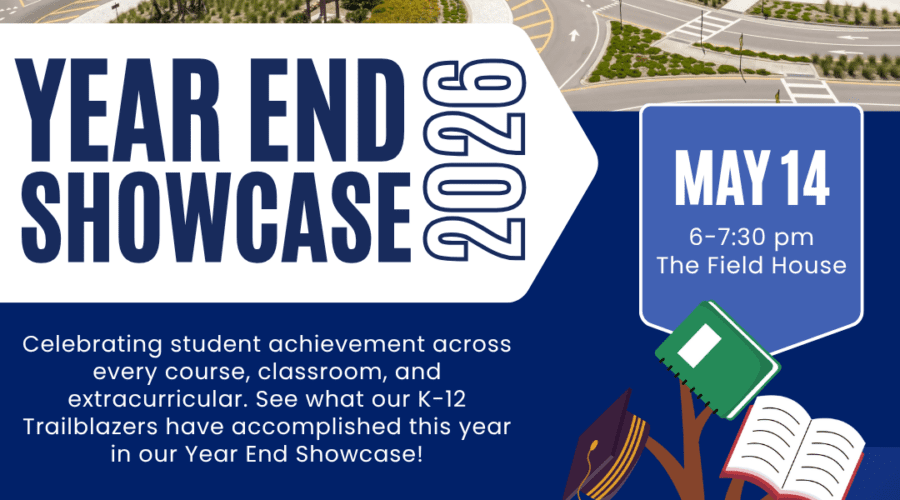 YEAR END SHOWCASE

2026

MAY 14
6-7:30 pm
The Field House

Celebrating student achievement across every course, classroom, and extracurricular. See what our K-12 Trailblazers have accomplished this year in our Year End Showcase!